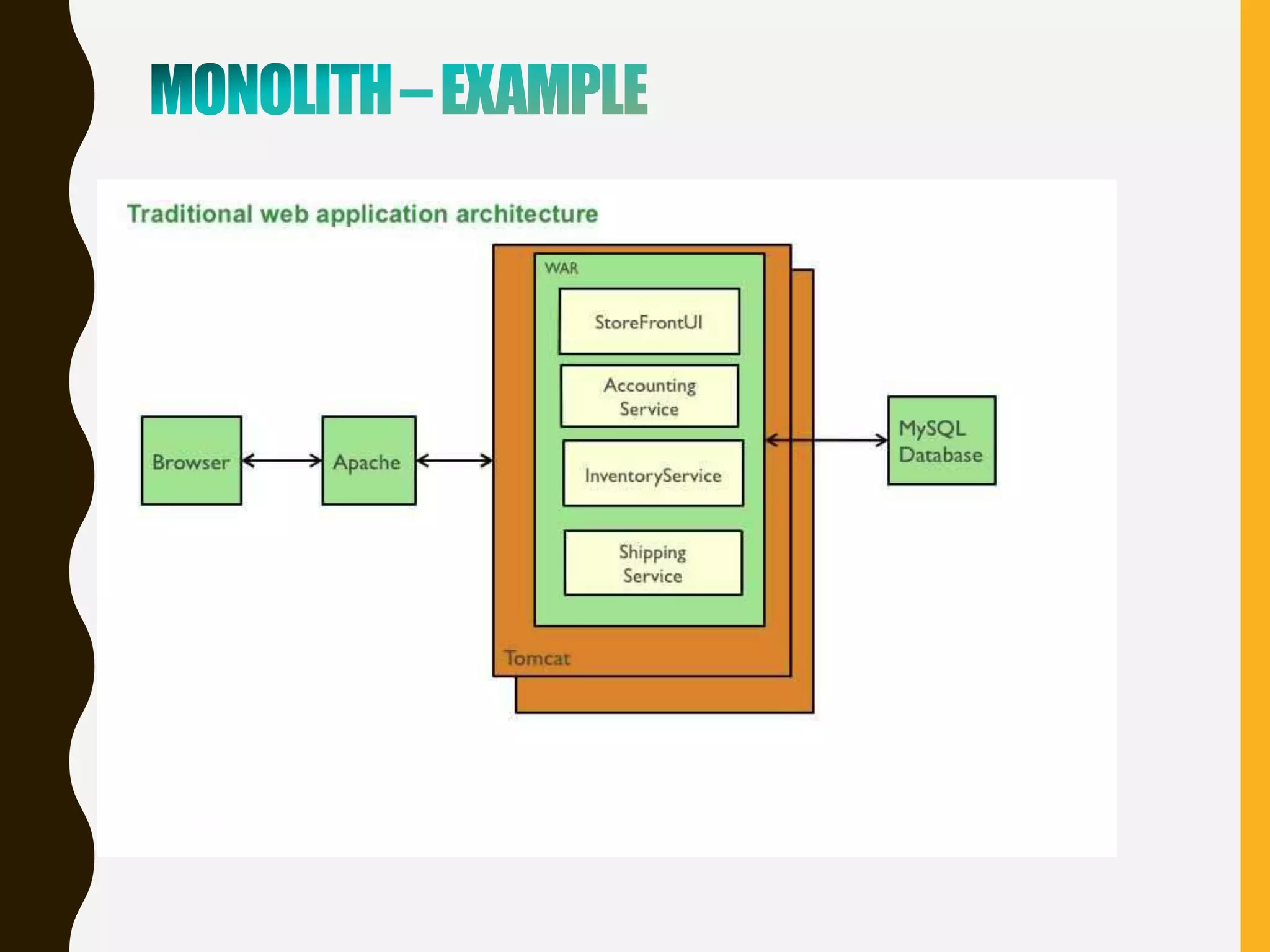 MONOLITH – EXAMPLE

Traditional web application architecture

Browser

Apache

WAR

StoreFrontUI

Accounting Service

InventoryService

Shipping Service

Tomcat

MySQL Database